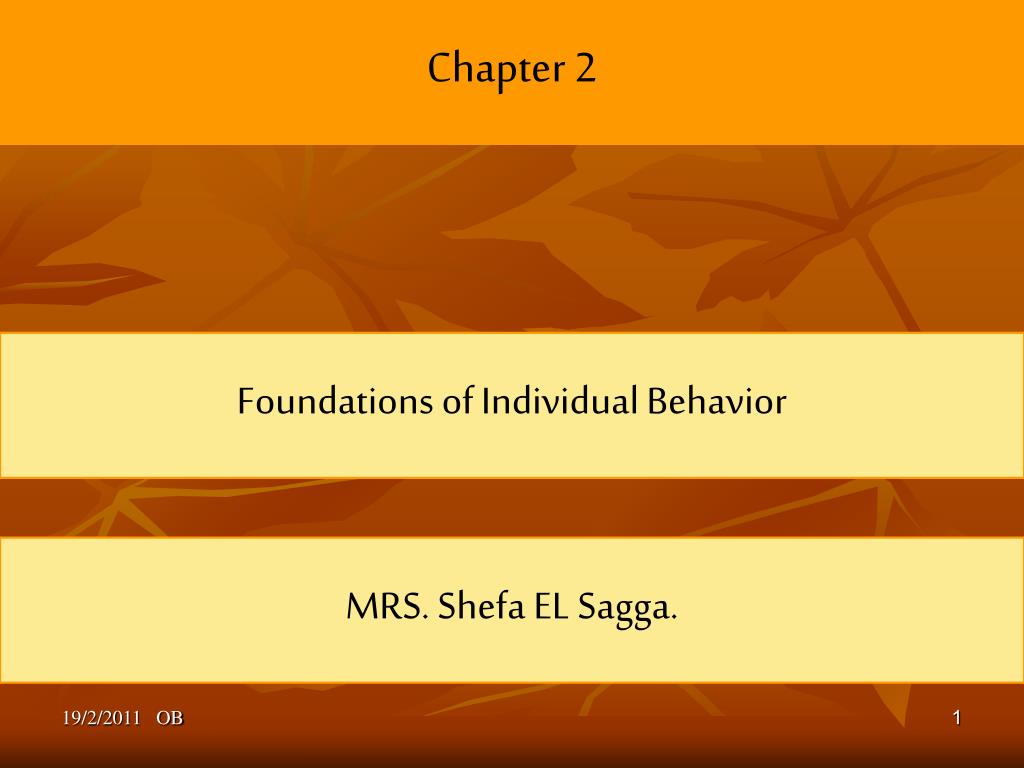 Chapter 2

Foundations of Individual Behavior

MRS. Shefa EL Sagga.

19/2/2011 OB

1